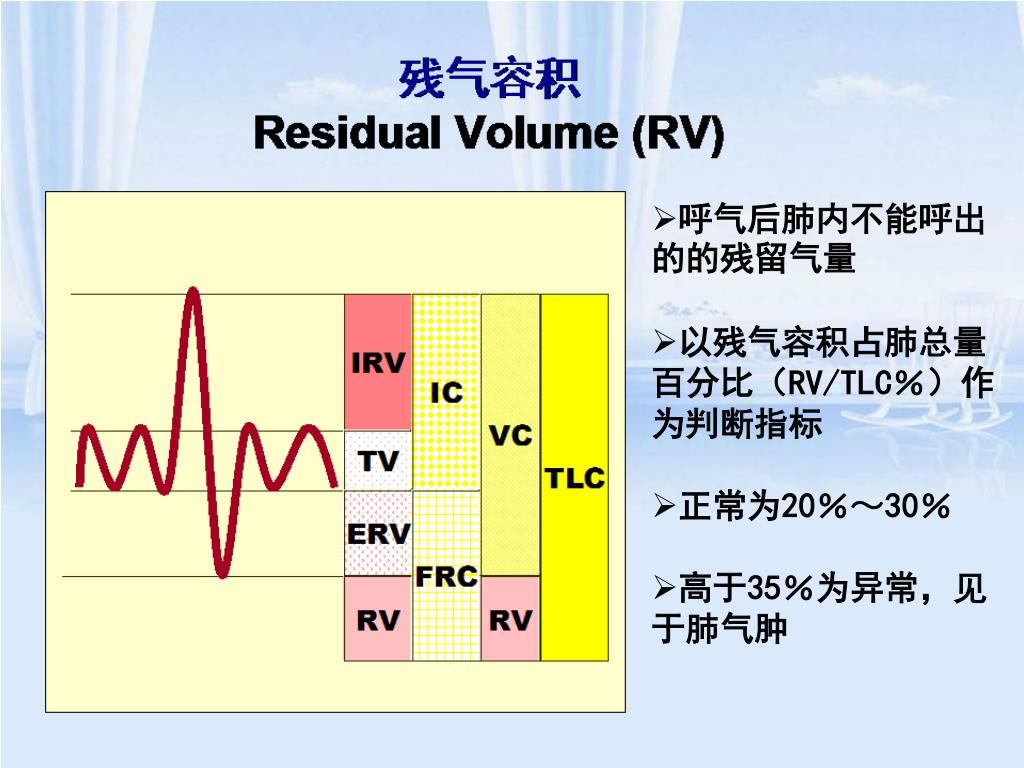 残气容积
Residual Volume (RV)

IRV
TV
ERV
RV
IC
FRC
VC
RV
TLC

➢呼气后肺内不能呼出的的残留气量

➢以残气容积占肺总量百分比（RV/TLC%）作为判断指标

➢正常为20%～30%

➢高于35%为异常，见于肺气肿